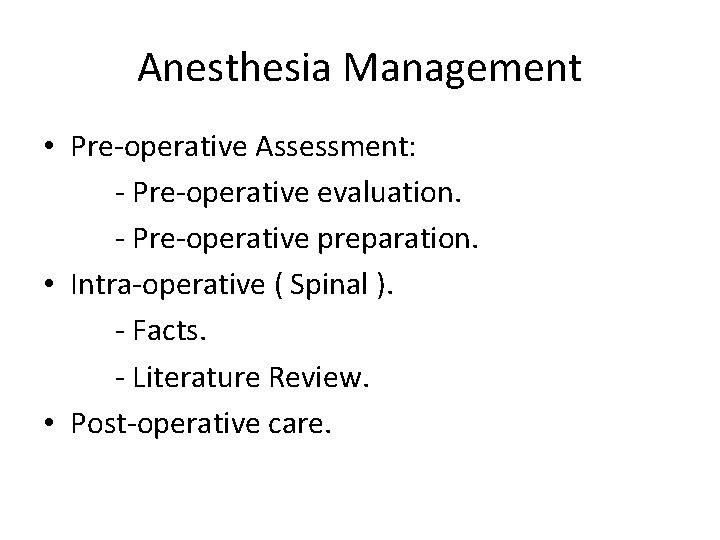 Anesthesia Management

• Pre-operative Assessment:
 - Pre-operative evaluation.
 - Pre-operative preparation.
• Intra-operative ( Spinal ).
 - Facts.
 - Literature Review.
• Post-operative care.